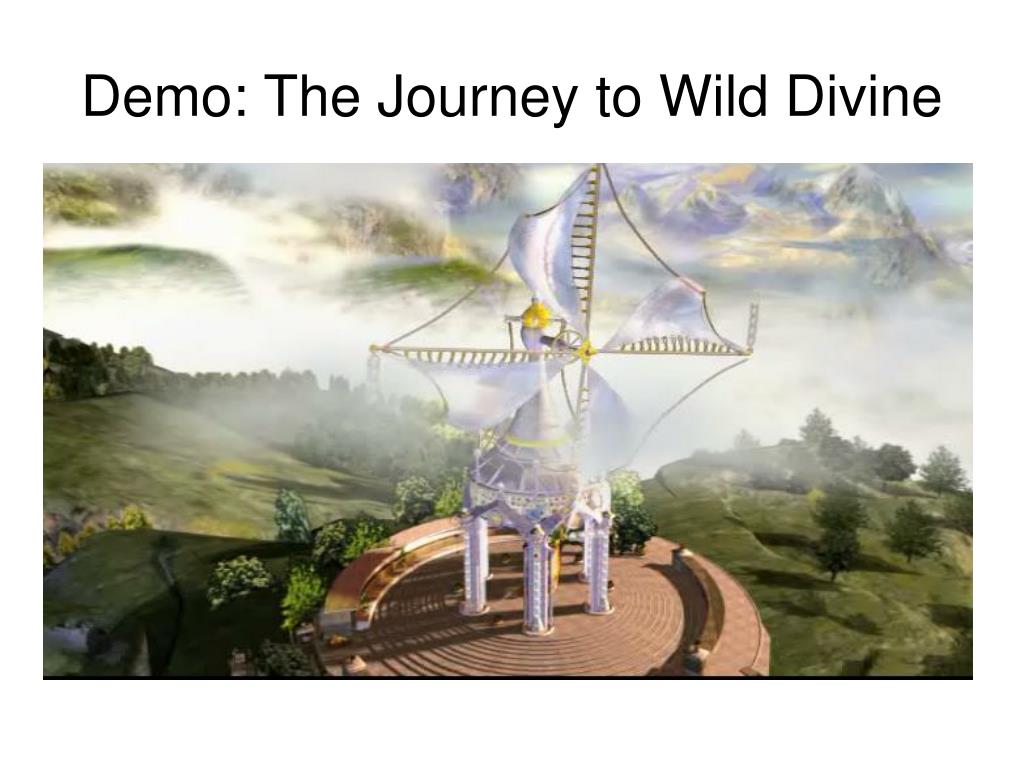 Demo: The Journey to Wild Divine